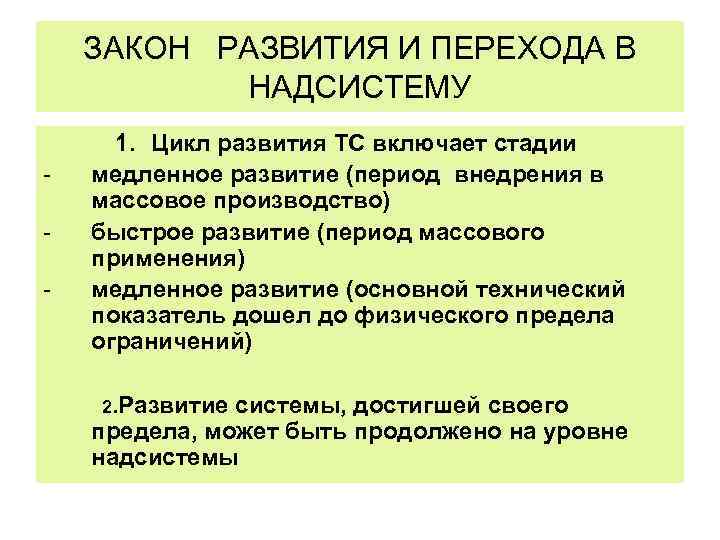 ЗАКОН РАЗВИТИЯ И ПЕРЕХОДА В НАДСИСТЕМУ

1. Цикл развития ТС включает стадии
- медленное развитие (период внедрения в массовое производство)
- быстрое развитие (период массового применения)
- медленное развитие (основной технический показатель дошел до физического предела ограничений)

2.Развитие системы, достигшей своего предела, может быть продолжено на уровне надсистемы